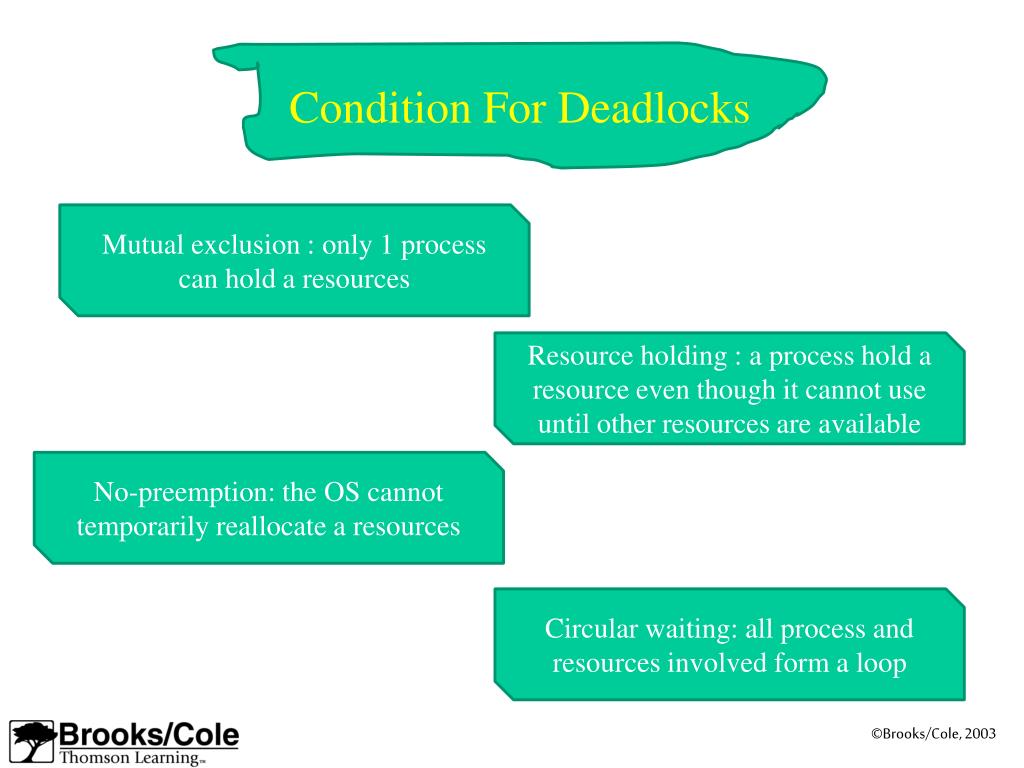 Condition For Deadlocks

Mutual exclusion : only 1 process can hold a resources

Resource holding : a process hold a resource even though it cannot use until other resources are available

No-preemption: the OS cannot temporarily reallocate a resources

Circular waiting: all process and resources involved form a loop

Brooks/Cole
Thomson Learning™

©Brooks/Cole, 2003